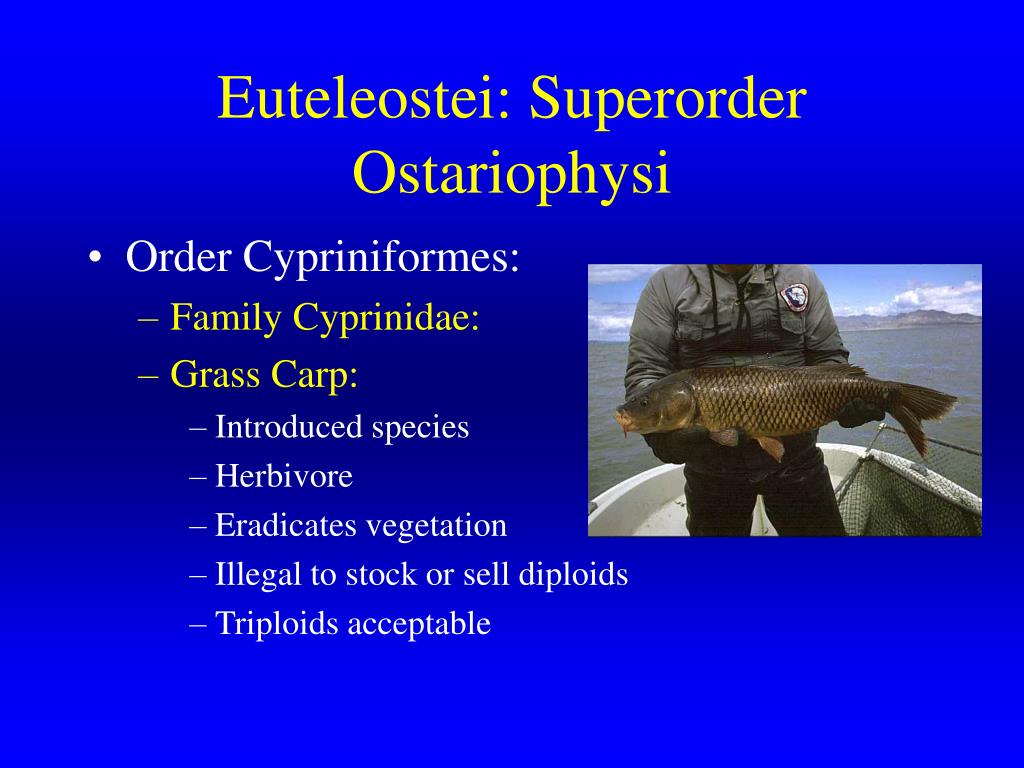 Euteleostei: Superorder Ostariophysi

• Order Cypriniformes:
– Family Cyprinidae:
– Grass Carp:
– Introduced species
– Herbivore
– Eradicates vegetation
– Illegal to stock or sell diploids
– Triploids acceptable